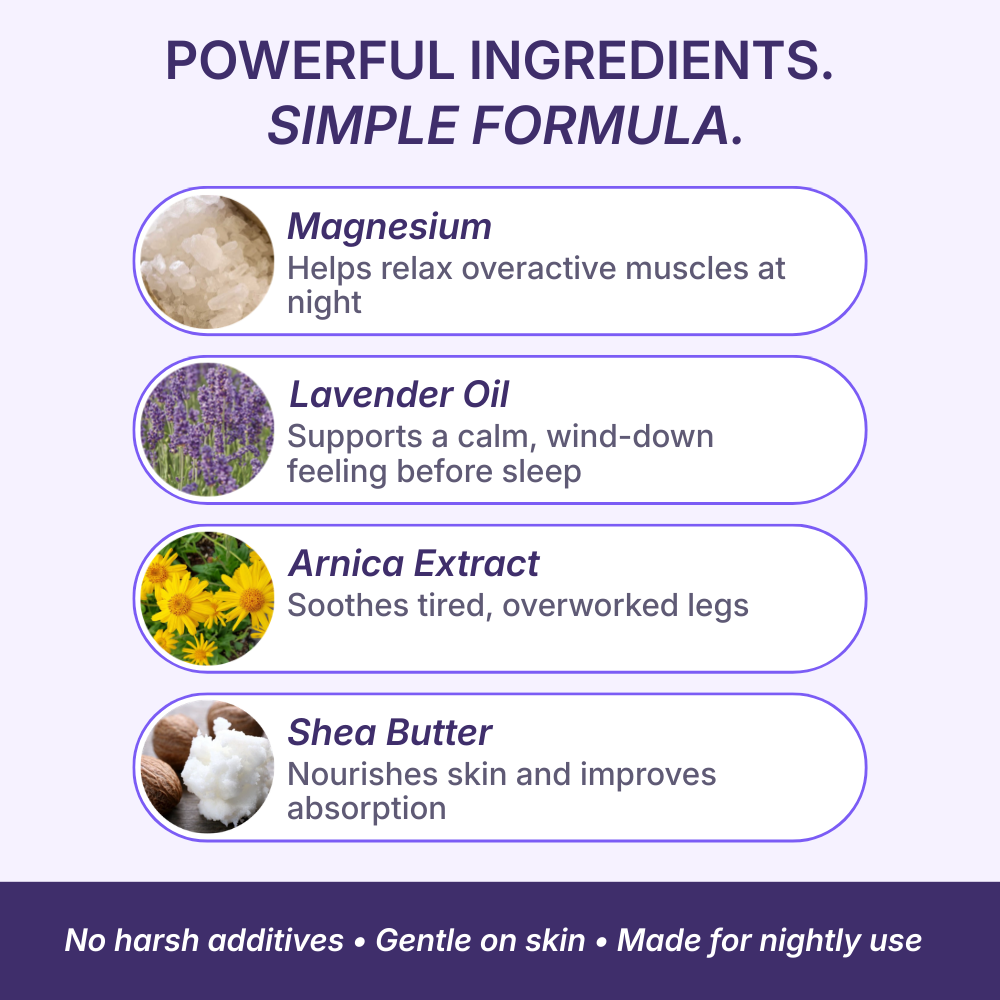 POWERFUL INGREDIENTS.
SIMPLE FORMULA.

Magnesium
Helps relax overactive muscles at night

Lavender Oil
Supports a calm, wind-down feeling before sleep

Arnica Extract
Soothes tired, overworked legs

Shea Butter
Nourishes skin and improves absorption

No harsh additives • Gentle on skin • Made for nightly use